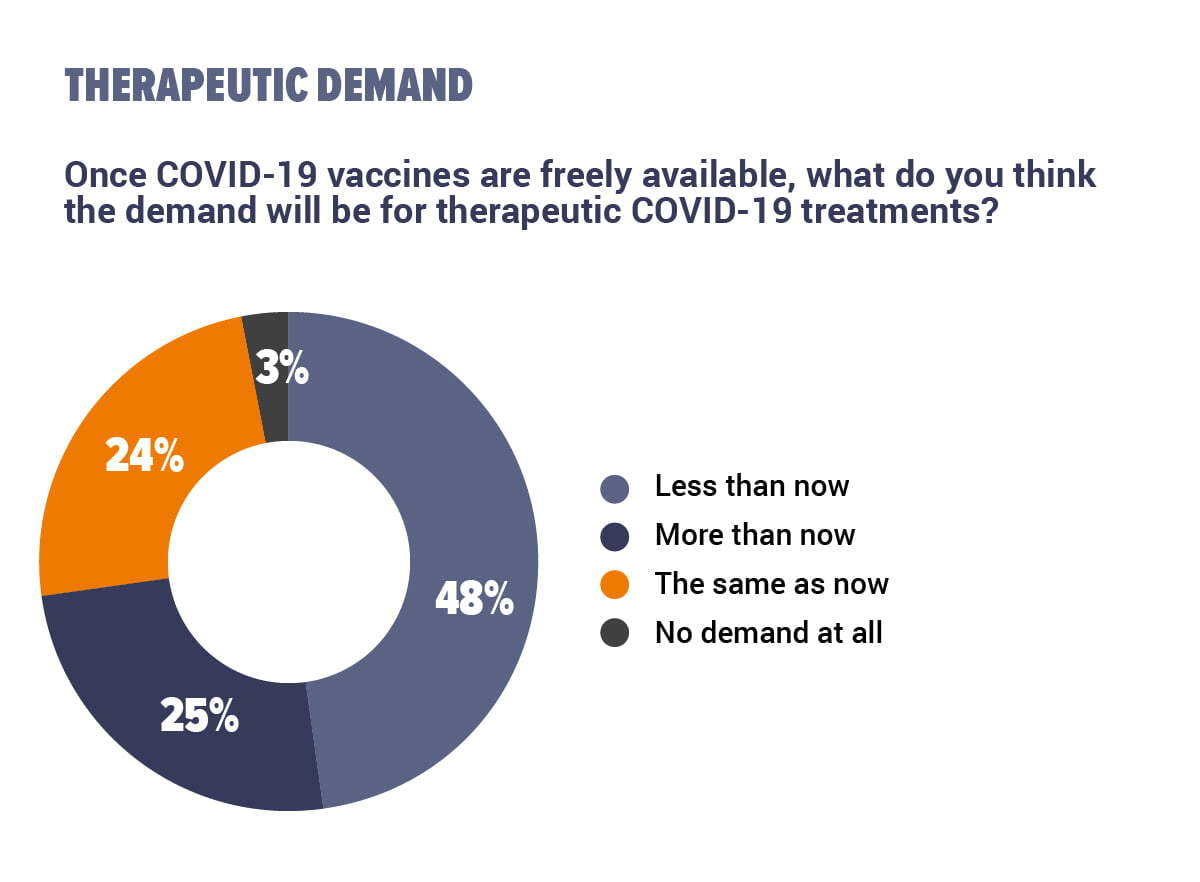 THERAPEUTIC DEMAND

Once COVID-19 vaccines are freely available, what do you think the demand will be for therapeutic COVID-19 treatments?

3%
24%
48%
25%

Less than now
More than now
The same as now
No demand at all